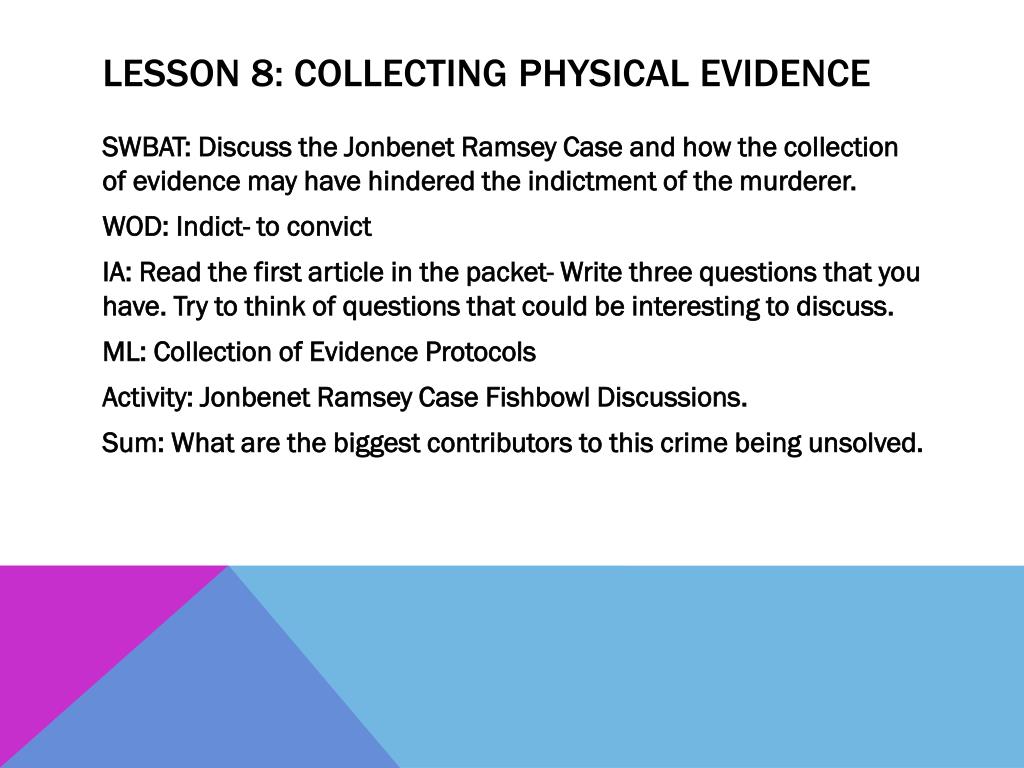 LESSON 8: COLLECTING PHYSICAL EVIDENCE

SWBAT: Discuss the Jonbenet Ramsey Case and how the collection of evidence may have hindered the indictment of the murderer.

WOD: Indict- to convict

IA: Read the first article in the packet- Write three questions that you have. Try to think of questions that could be interesting to discuss.

ML: Collection of Evidence Protocols

Activity: Jonbenet Ramsey Case Fishbowl Discussions.

Sum: What are the biggest contributors to this crime being unsolved.